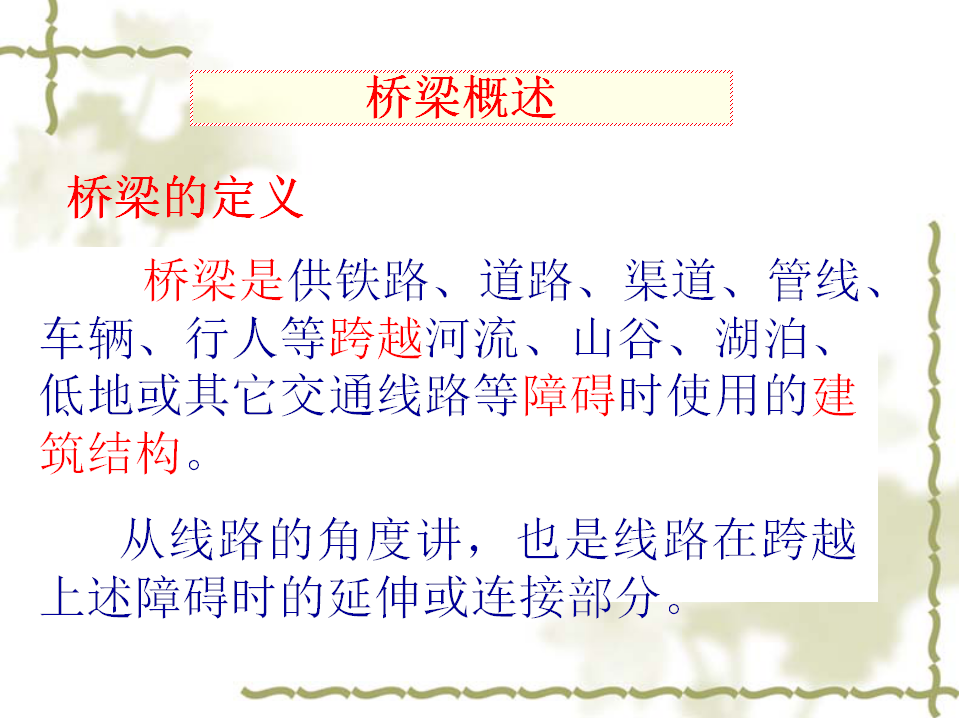 桥梁概述

桥梁的定义

桥梁是供铁路、道路、渠道、管线、车辆、行人等跨越河流、山谷、湖泊、低地或其它交通线路等障碍时使用的建筑结构。

从线路的角度讲，也是线路在跨越上述障碍时的延伸或连接部分。